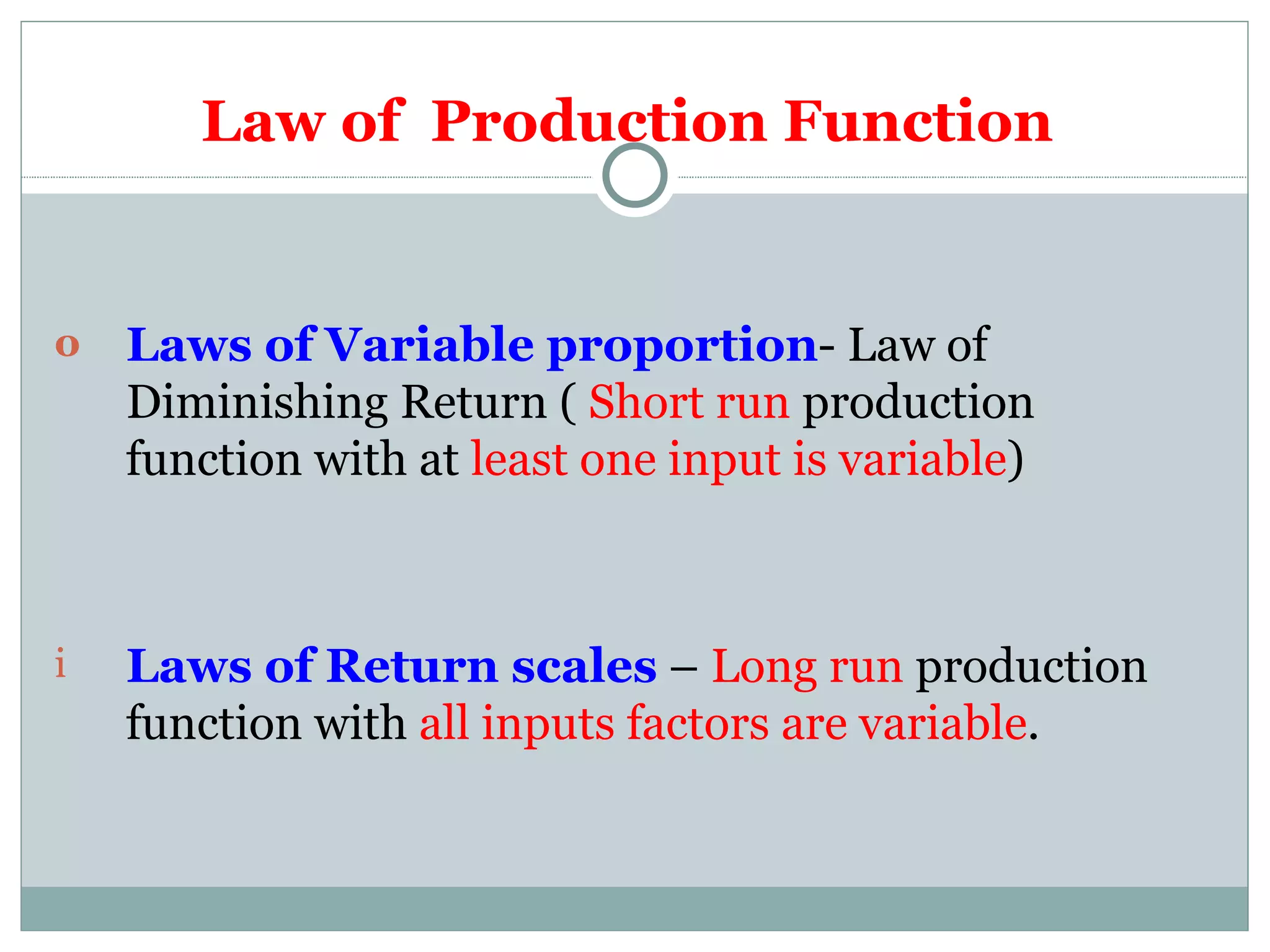 Law of Production Function

o Laws of Variable proportion- Law of Diminishing Return ( Short run production function with at least one input is variable)

i Laws of Return scales – Long run production function with all inputs factors are variable.